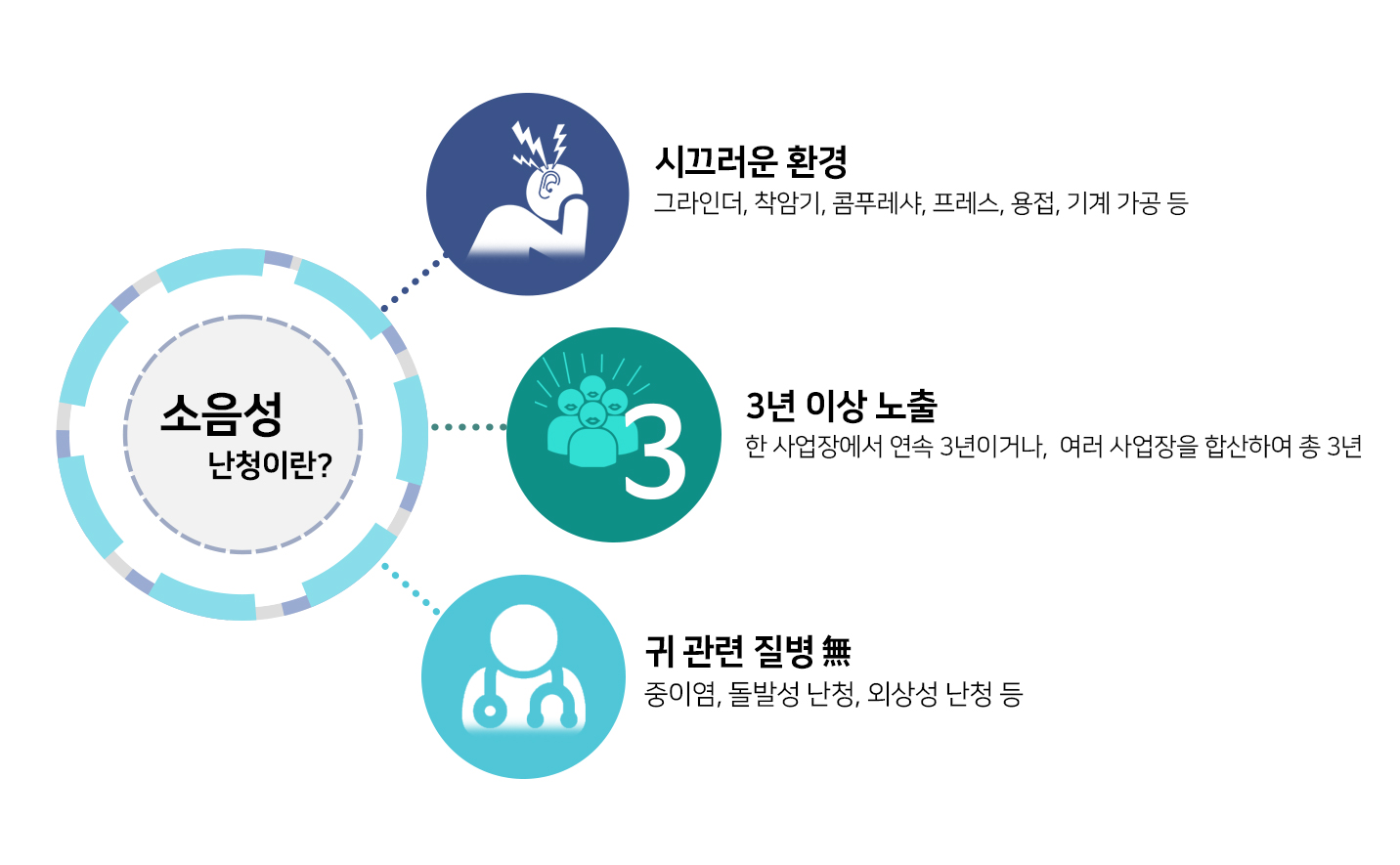 소음성
난청이란?

시끄러운 환경
그라인더, 착암기, 콤푸레샤, 프레스, 용접, 기계 가공 등

3
3년 이상 노출
한 사업장에서 연속 3년이거나, 여러 사업장을 합산하여 총 3년

귀 관련 질병 無
중이염, 돌발성 난청, 외상성 난청 등